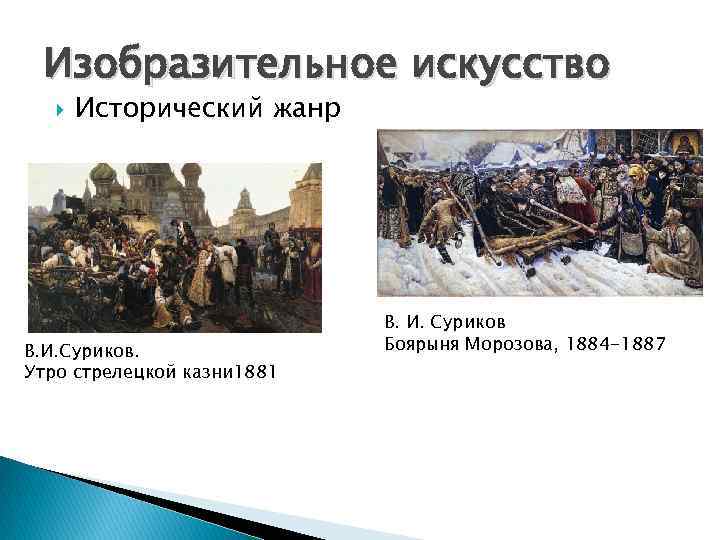 Изобразительное искусство

Исторический жанр

В.И.Суриков.
Утро стрелецкой казни1881

В. И. Суриков
Боярыня Морозова, 1884-1887